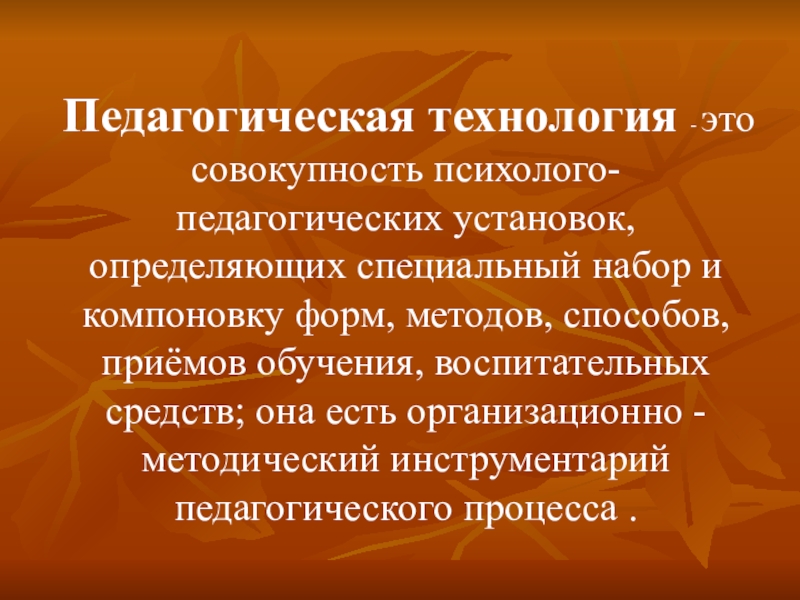 Педагогическая технология - это совокупность психолого-педагогических установок, определяющих специальный набор и компоновку форм, методов, способов, приёмов обучения, воспитательных средств; она есть организационно - методический инструментарий педагогического процесса .